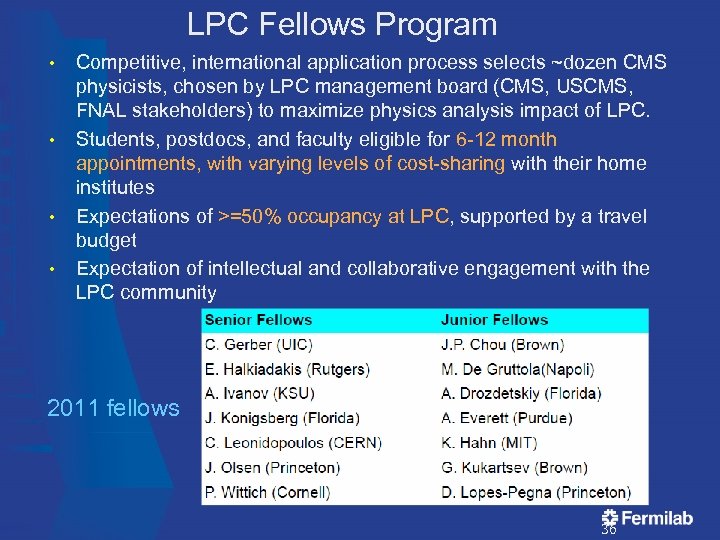 LPC Fellows Program

• Competitive, international application process selects ~dozen CMS physicists, chosen by LPC management board (CMS, USCMS, FNAL stakeholders) to maximize physics analysis impact of LPC.
• Students, postdocs, and faculty eligible for 6-12 month appointments, with varying levels of cost-sharing with their home institutes
• Expectations of >=50% occupancy at LPC, supported by a travel budget
• Expectation of intellectual and collaborative engagement with the LPC community

2011 fellows

| Senior Fellows | Junior Fellows |
|---|---|
| C. Gerber (UIC) | J.P. Chou (Brown) |
| E. Halkiadakis (Rutgers) | M. De Gruttola(Napoli) |
| A. Ivanov (KSU) | A. Drozdetskiy (Florida) |
| J. Konigsberg (Florida) | A. Everett (Purdue) |
| C. Leonidopoulos (CERN) | K. Hahn (MIT) |
| J. Olsen (Princeton) | G. Kukartsev (Brown) |
| P. Wittich (Cornell) | D. Lopes-Pegna (Princeton) |

Fermilab
36